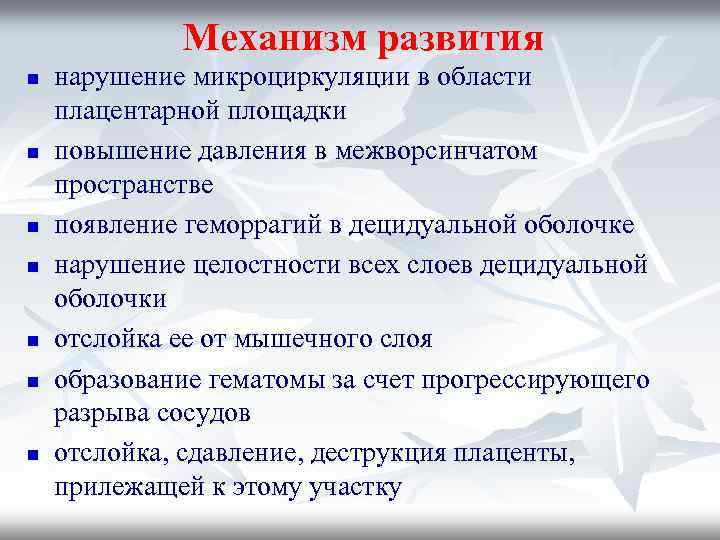 Механизм развития

- нарушение микроциркуляции в области плацентарной площадки
- повышение давления в межворсинчатом пространстве
- появление геморрагий в децидуальной оболочке
- нарушение целостности всех слоев децидуальной оболочки
- отслойка ее от мышечного слоя
- образование гематомы за счет прогрессирующего разрыва сосудов
- отслойка, сдавление, деструкция плаценты, прилежащей к этому участку